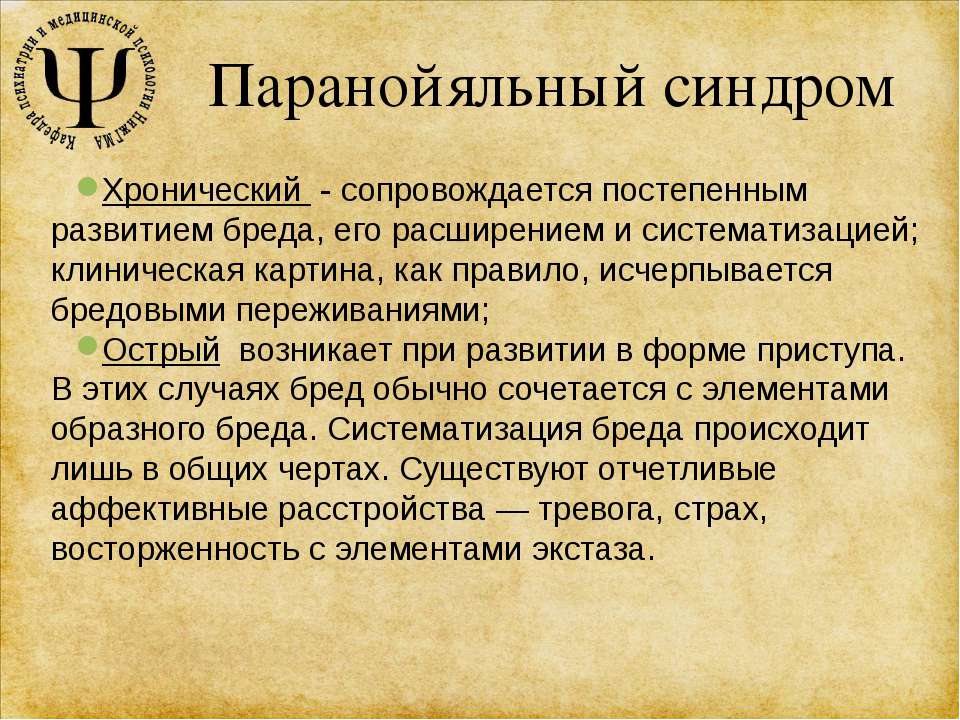 Кафедра психиатрии и медицинской психологии НижГМА

Ψ

Паранойяльный синдром

Хронический - сопровождается постепенным развитием бреда, его расширением и систематизацией; клиническая картина, как правило, исчерпывается бредовыми переживаниями;

Острый возникает при развитии в форме приступа. В этих случаях бред обычно сочетается с элементами образного бреда. Систематизация бреда происходит лишь в общих чертах. Существуют отчетливые аффективные расстройства — тревога, страх, восторженность с элементами экстаза.